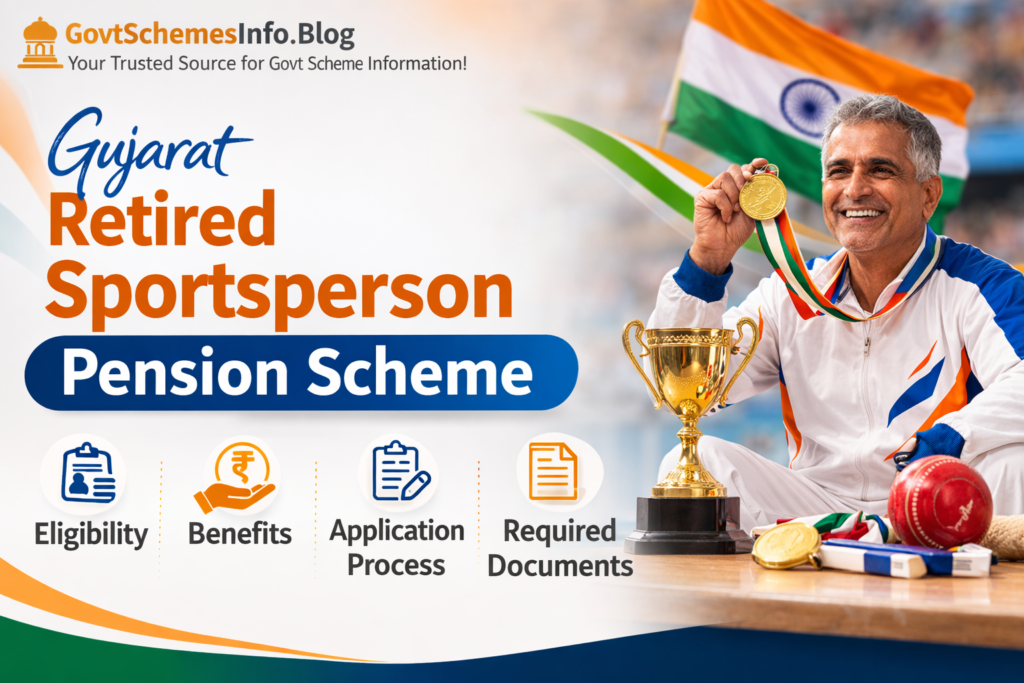 GovtSchemesInfo.Blog
Your Trusted Source for Govt Scheme Information!

Gujarat
Retired
Sportsperson
Pension Scheme

₹

Eligibility

Benefits

Application Process

Required Documents